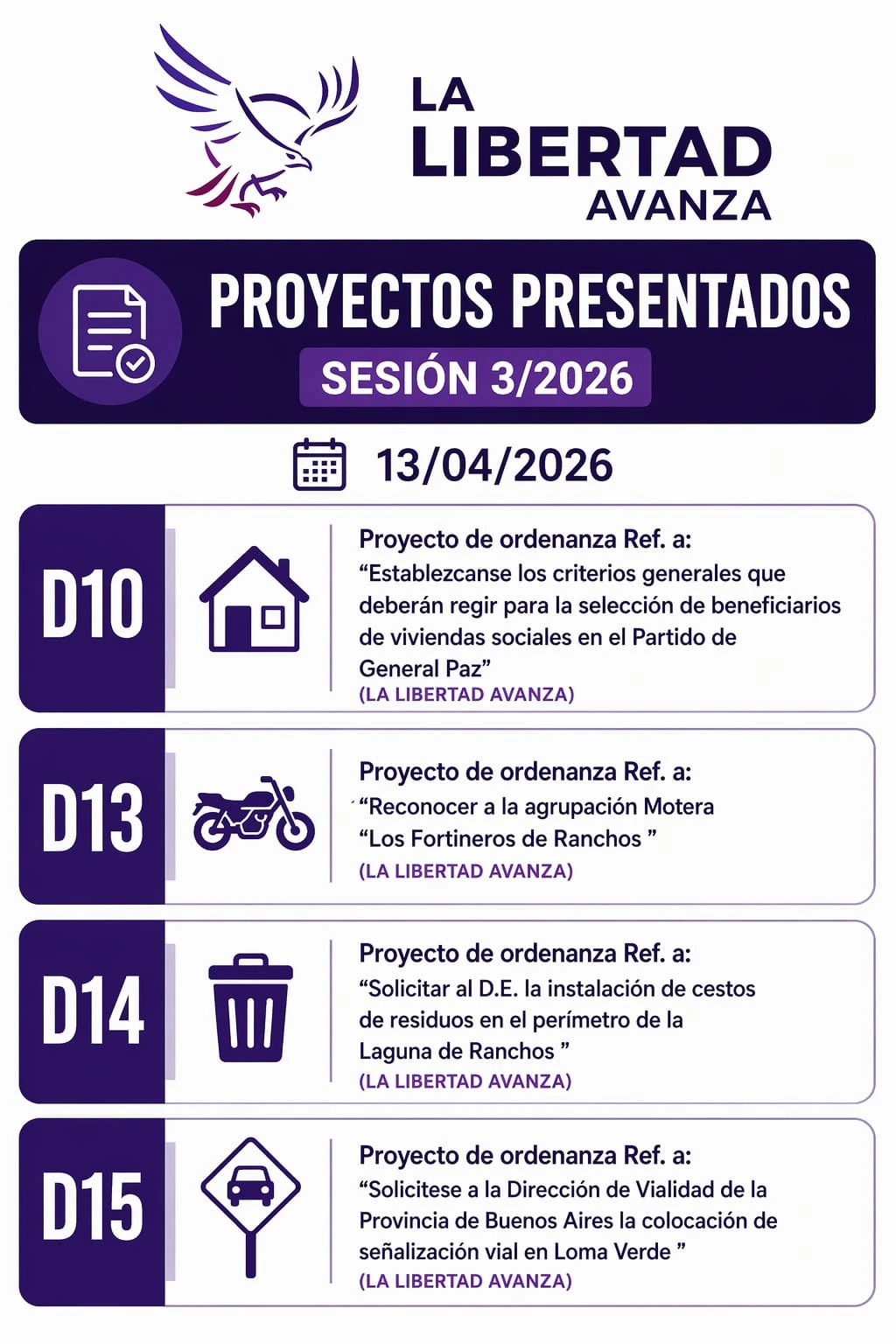 LA LIBERTAD AVANZA

PROYECTOS PRESENTADOS
SESIÓN 3/2026

13/04/2026

D10
Proyecto de ordenanza Ref. a:
“Establezcanse los criterios generales que deberán regir para la selección de beneficiarios de viviendas sociales en el Partido de General Paz”
(LA LIBERTAD AVANZA)

D13
Proyecto de ordenanza Ref. a:
“Reconocer a la agrupación Motera “Los Fortineros de Ranchos ”
(LA LIBERTAD AVANZA)

D14
Proyecto de ordenanza Ref. a:
“Solicitar al D.E. la instalación de cestos de residuos en el perímetro de la Laguna de Ranchos ”
(LA LIBERTAD AVANZA)

D15
Proyecto de ordenanza Ref. a:
“Solicitese a la Dirección de Vialidad de la Provincia de Buenos Aires la colocación de señalización vial en Loma Verde ”
(LA LIBERTAD AVANZA)